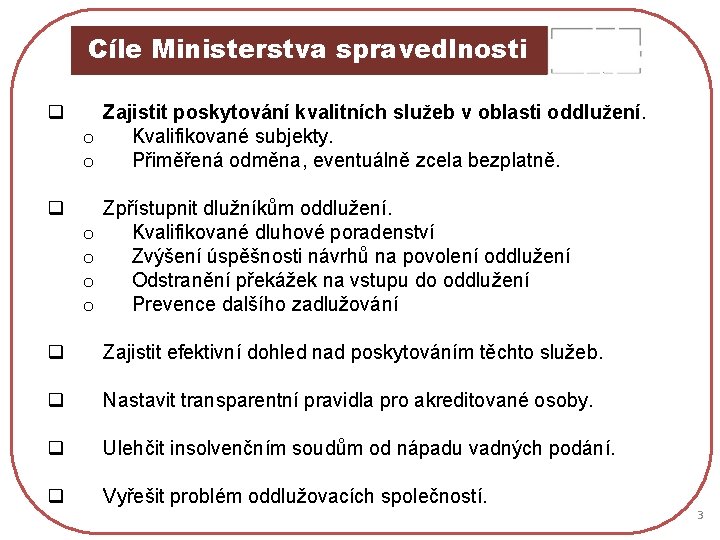 Cíle Ministerstva spravedlnosti

❑ Zajistit poskytování kvalitních služeb v oblasti oddlužení.
o Kvalifikované subjekty.
o Přiměřená odměna, eventuálně zcela bezplatně.

❑ Zpřístupnit dlužníkům oddlužení.
o Kvalifikované dluhové poradenství
o Zvýšení úspěšnosti návrhů na povolení oddlužení
o Odstranění překážek na vstupu do oddlužení
o Prevence dalšího zadlužování

❑ Zajistit efektivní dohled nad poskytováním těchto služeb.

❑ Nastavit transparentní pravidla pro akreditované osoby.

❑ Ulehčit insolvenčním soudům od nápadu vadných podání.

❑ Vyřešit problém oddlužovacích společností.

3